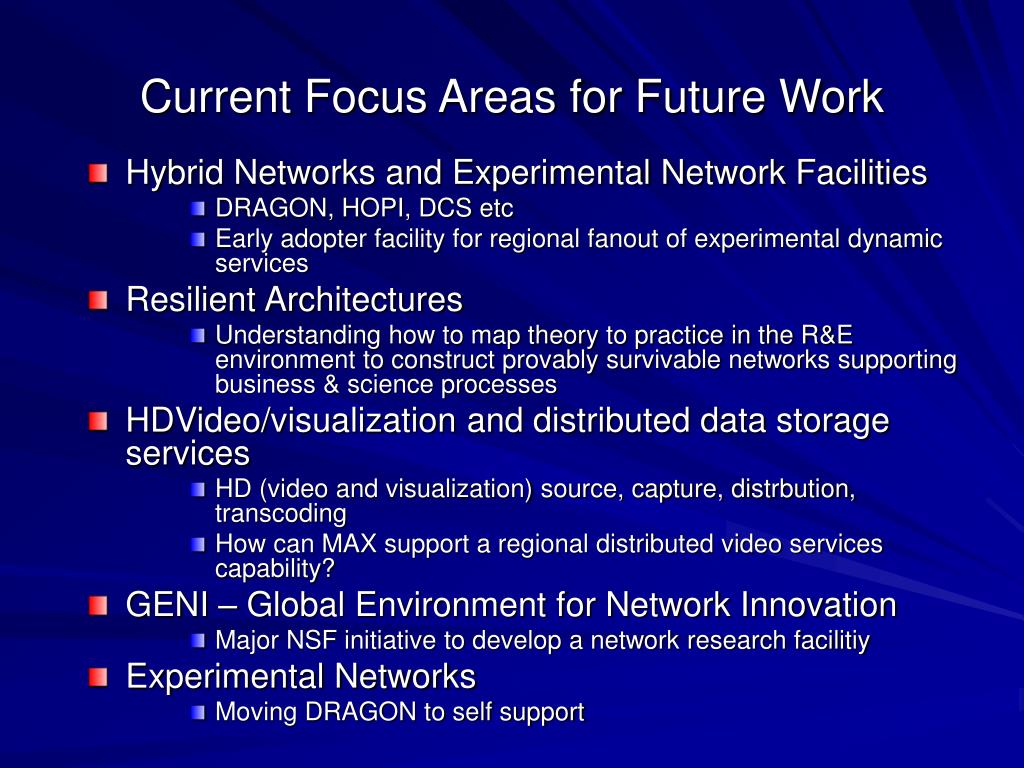 Current Focus Areas for Future Work

Hybrid Networks and Experimental Network Facilities

DRAGON, HOPI, DCS etc

Early adopter facility for regional fanout of experimental dynamic services

Resilient Architectures

Understanding how to map theory to practice in the R&E environment to construct provably survivable networks supporting business & science processes

HDVideo/visualization and distributed data storage services

HD (video and visualization) source, capture, distrbution, transcoding

How can MAX support a regional distributed video services capability?

GENI – Global Environment for Network Innovation

Major NSF initiative to develop a network research facilitiy

Experimental Networks

Moving DRAGON to self support